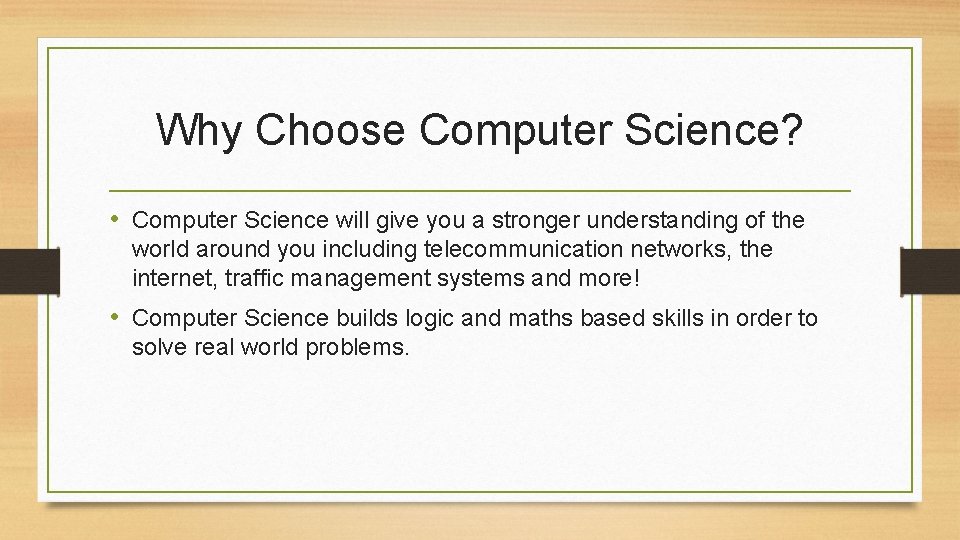 Why Choose Computer Science?

• Computer Science will give you a stronger understanding of the world around you including telecommunication networks, the internet, traffic management systems and more!

• Computer Science builds logic and maths based skills in order to solve real world problems.